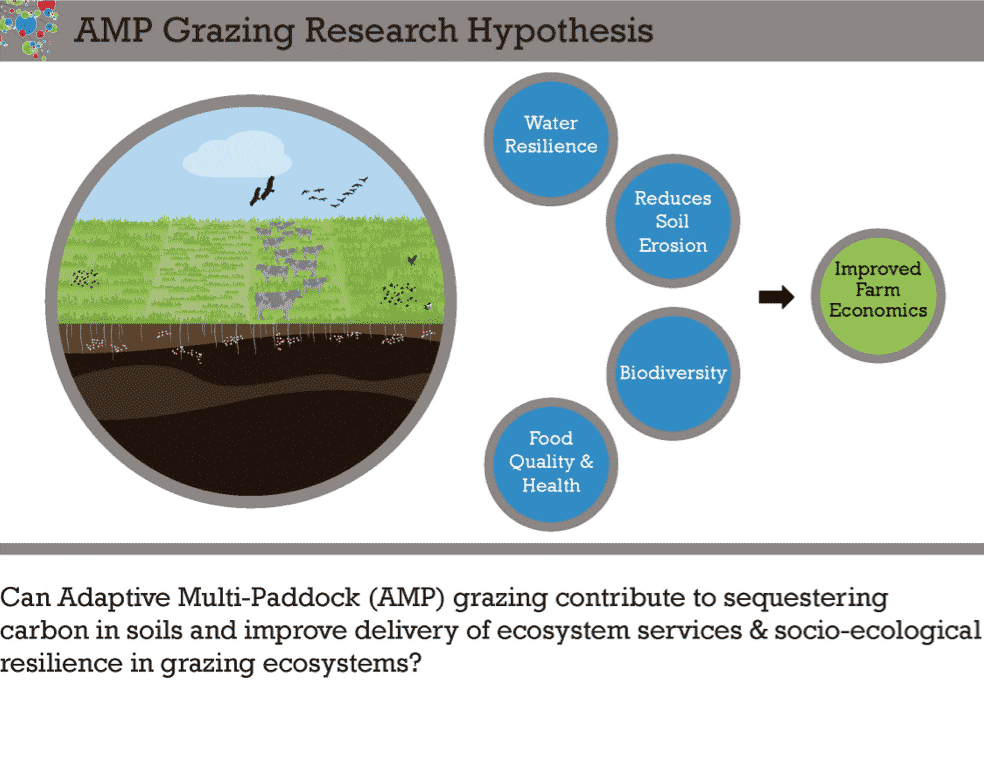 AMP Grazing Research Hypothesis

Water Resilience

Reduces Soil Erosion

Biodiversity

Food Quality & Health

Improved Farm Economics

Can Adaptive Multi-Paddock (AMP) grazing contribute to sequestering carbon in soils and improve delivery of ecosystem services & socio-ecological resilience in grazing ecosystems?